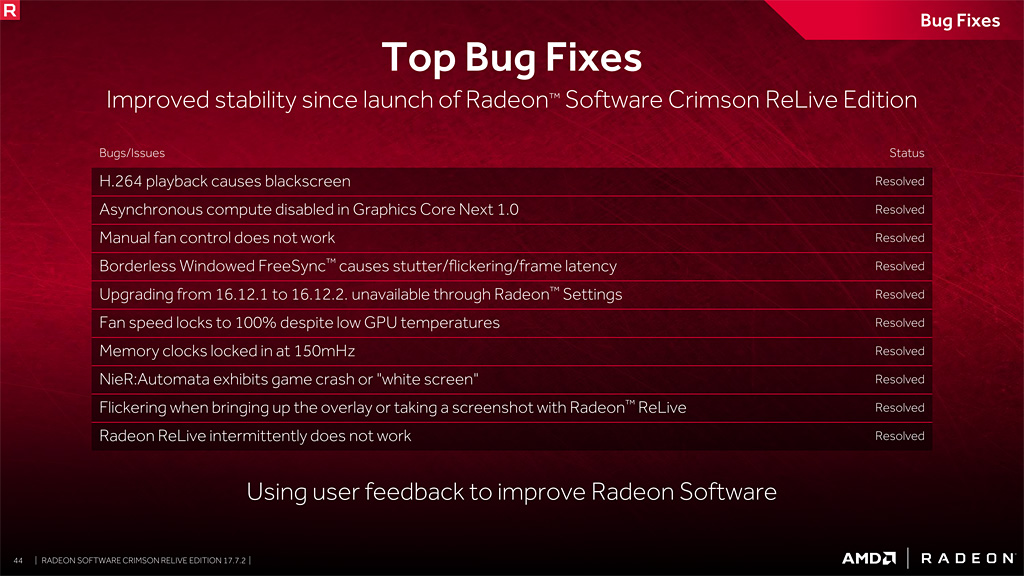 R

Bug Fixes

Top Bug Fixes

Improved stability since launch of Radeon™ Software Crimson ReLive Edition

| Bugs/Issues | Status |
|---|---|
| H.264 playback causes blackscreen | Resolved |
| Asynchronous compute disabled in Graphics Core Next 1.0 | Resolved |
| Manual fan control does not work | Resolved |
| Borderless Windowed FreeSync™ causes stutter/flickering/frame latency | Resolved |
| Upgrading from 16.12.1 to 16.12.2. unavailable through Radeon™ Settings | Resolved |
| Fan speed locks to 100% despite low GPU temperatures | Resolved |
| Memory clocks locked in at 150mHz | Resolved |
| NieR:Automata exhibits game crash or "white screen" | Resolved |
| Flickering when bringing up the overlay or taking a screenshot with Radeon™ ReLive | Resolved |
| Radeon ReLive intermittently does not work | Resolved |

Using user feedback to improve Radeon Software

44 | RADEON SOFTWARE CRIMSON RELIVE EDITION 17.7.2 |

AMD | RADEON